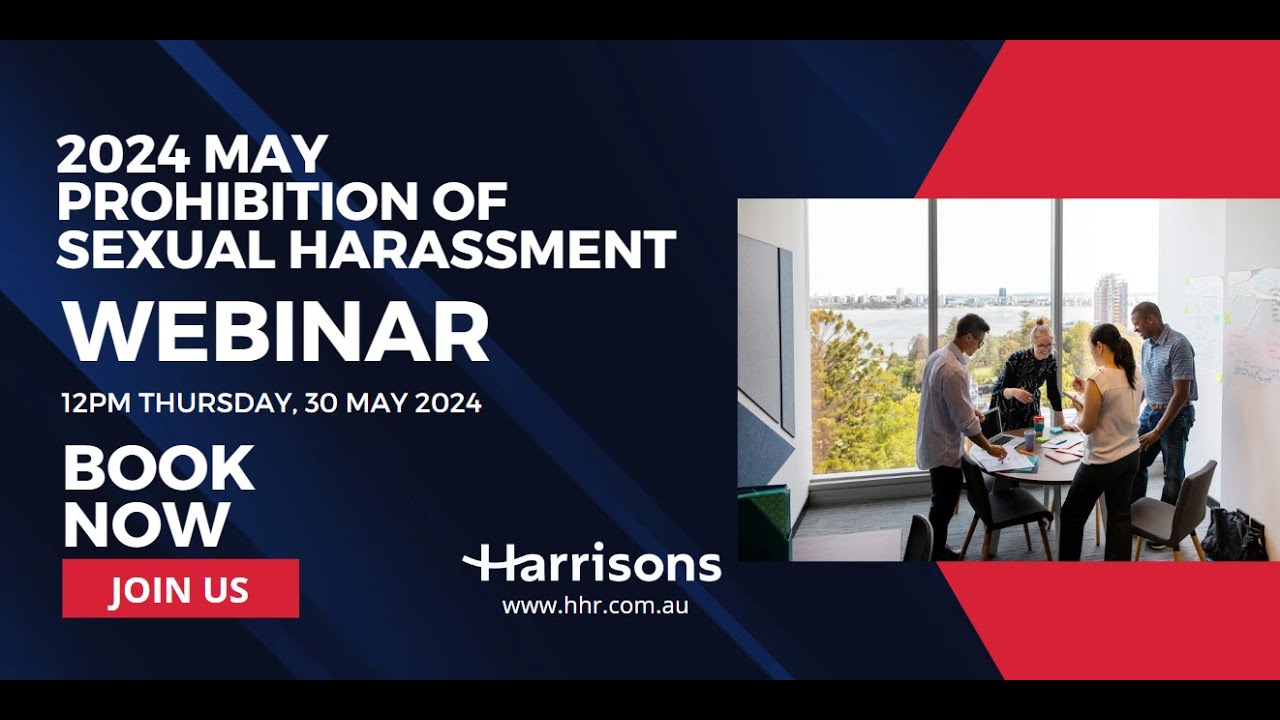 2024 MAY
PROHIBITION OF
SEXUAL HARASSMENT

WEBINAR

12PM THURSDAY, 30 MAY 2024

BOOK
NOW

JOIN US

Harrisons
www.hhr.com.au